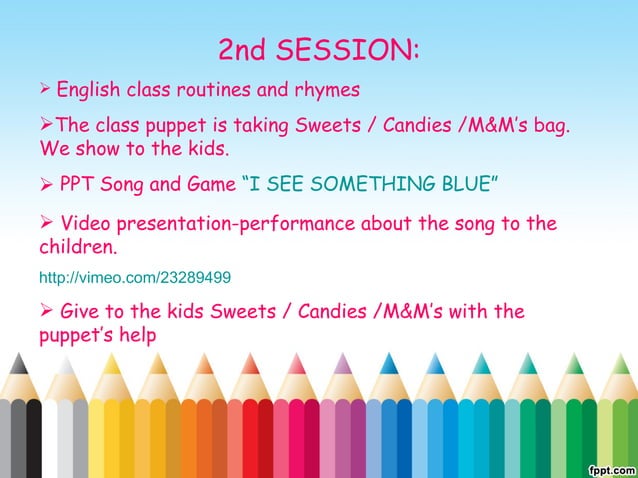 2nd SESSION:

➢ English class routines and rhymes

➢The class puppet is taking Sweets / Candies /M&M's bag. We show to the kids.

➢ PPT Song and Game "I SEE SOMETHING BLUE"

➢ Video presentation-performance about the song to the children.

http://vimeo.com/23289499

➢ Give to the kids Sweets / Candies /M&M's with the puppet's help

fppt.com